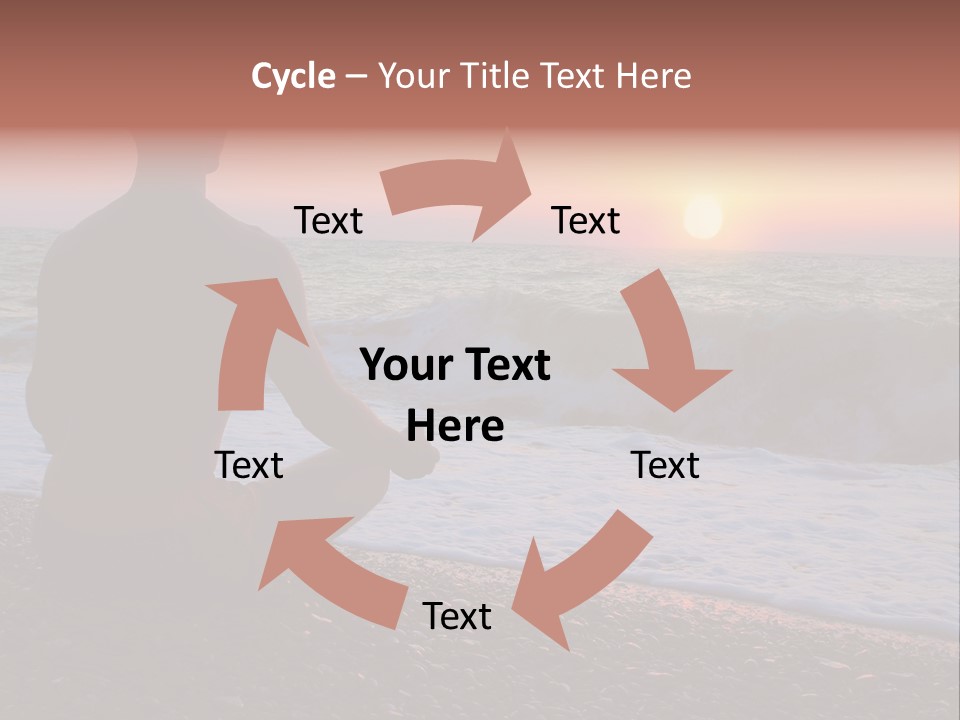 Cycle – Your Title Text Here

Text

Text

Your Text Here

Text

Text

Text